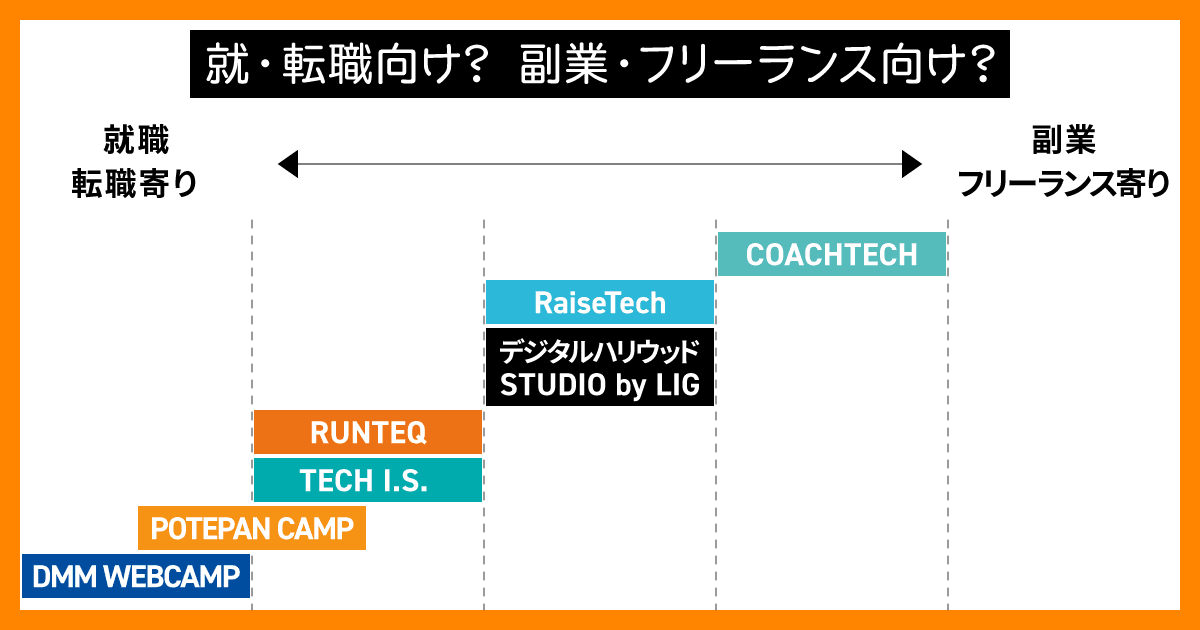 就・転職向け？ 副業・フリーランス向け？

就職
転職寄り

副業
フリーランス寄り

COACHTECH

RaiseTech

デジタルハリウッド
STUDIO by LIG

RUNTEQ

TECH I.S.

POTEPAN CAMP

DMM WEBCAMP